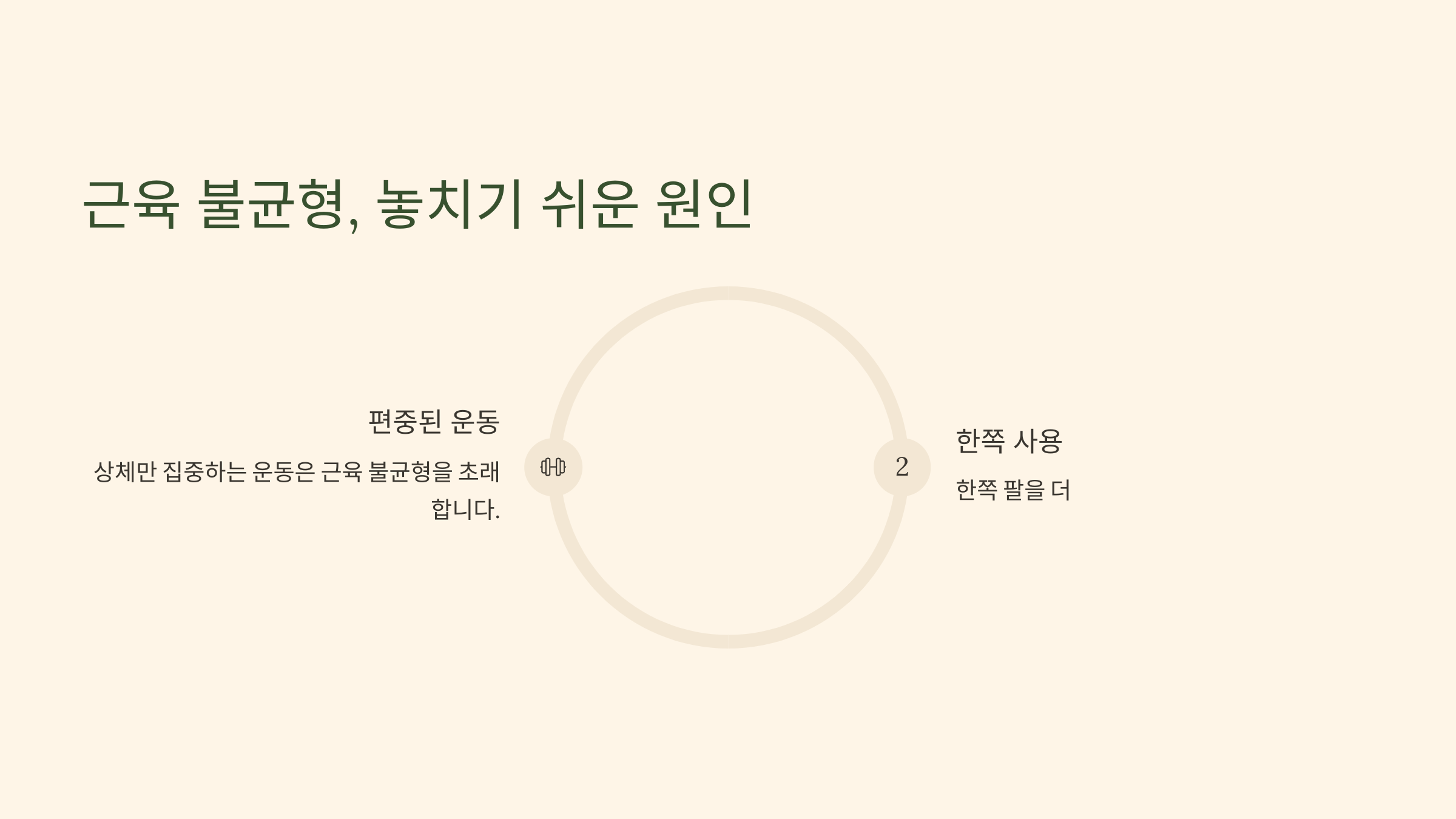 근육 불균형, 놓치기 쉬운 원인

편중된 운동

상체만 집중하는 운동은 근육 불균형을 초래합니다.

2

한쪽 사용

한쪽 팔을 더